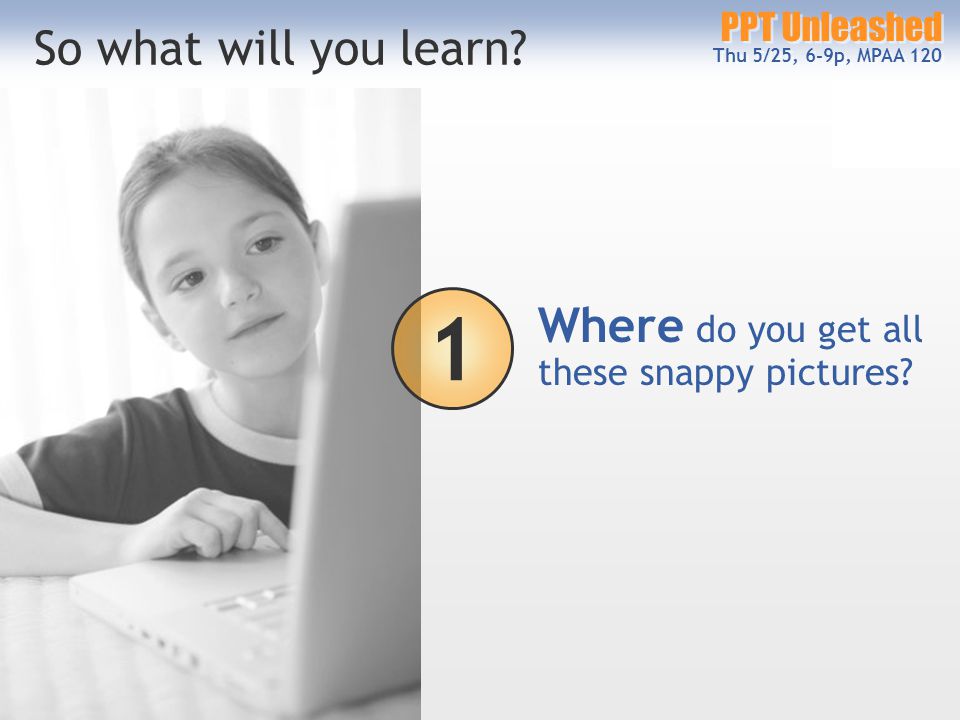 So what will you learn?

PPT Unleashed
Thu 5/25, 6-9p, MPAA 120

1

Where do you get all these snappy pictures?